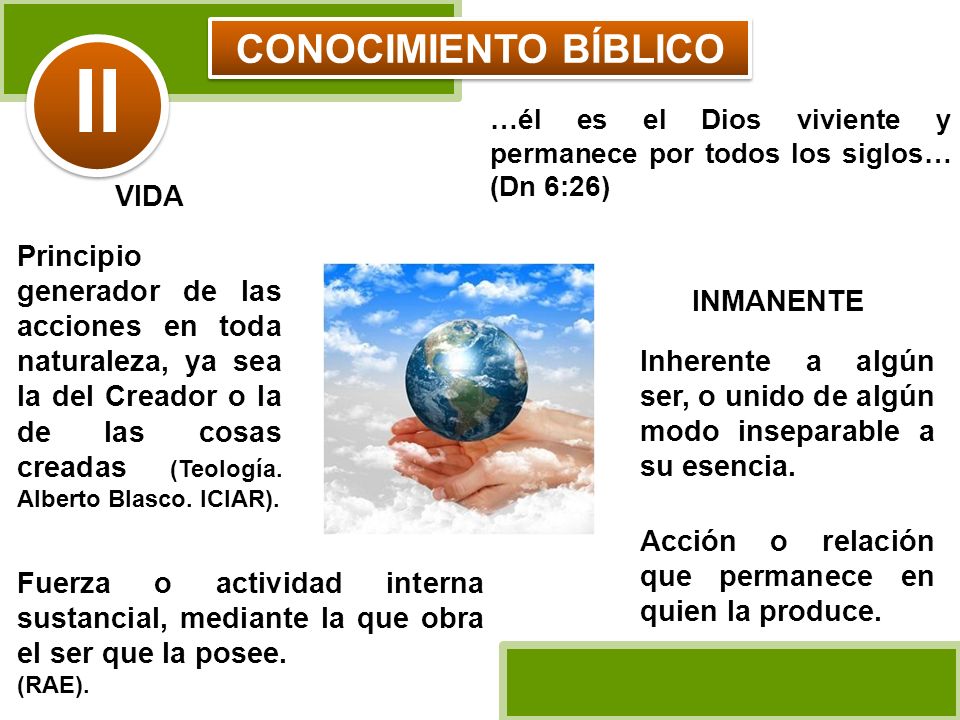 II

CONOCIMIENTO BÍBLICO

…él es el Dios viviente y permanece por todos los siglos… (Dn 6:26)

VIDA

Principio generador de las acciones en toda naturaleza, ya sea la del Creador o la de las cosas creadas (Teología. Alberto Blasco. ICIAR).

Fuerza o actividad interna sustancial, mediante la que obra el ser que la posee. (RAE).

INMANENTE

Inherente a algún ser, o unido de algún modo inseparable a su esencia.

Acción o relación que permanece en quien la produce.